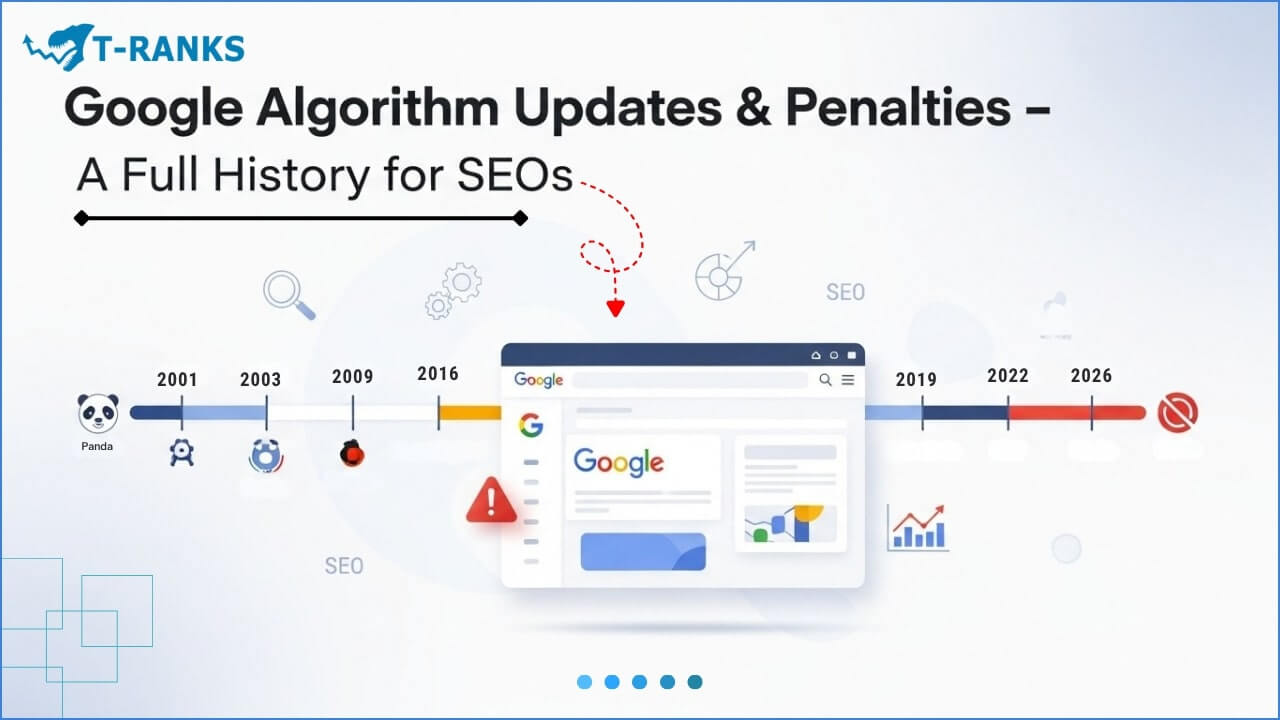 T-RANKS

Google Algorithm Updates & Penalties –
A Full History for SEOs

SEO

2001
2003
2009
2016
2019
2022
2026

Panda

Google

Google

SEO